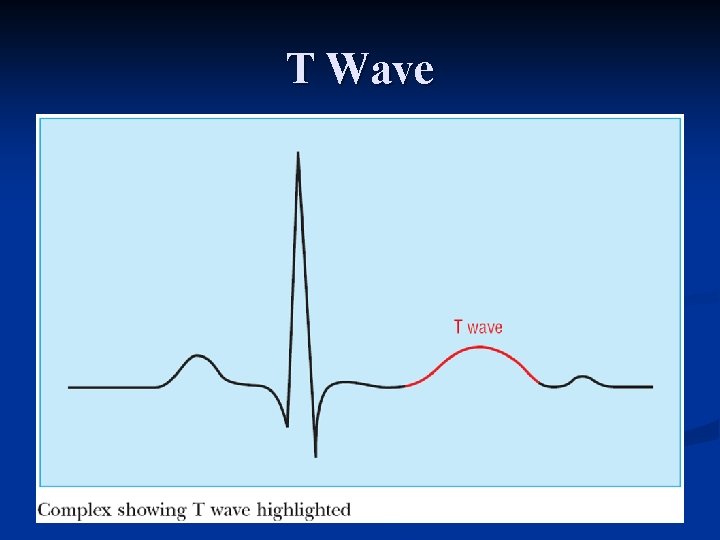 T Wave

T wave

Complex showing T wave highlighted